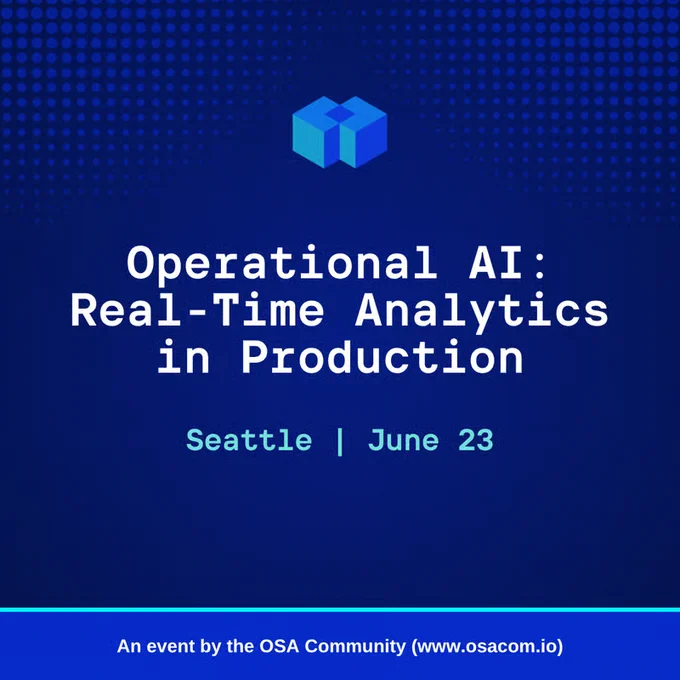 Operational AI:
Real-Time Analytics
in Production

Seattle | June 23

An event by the OSA Community (www.osacom.io)